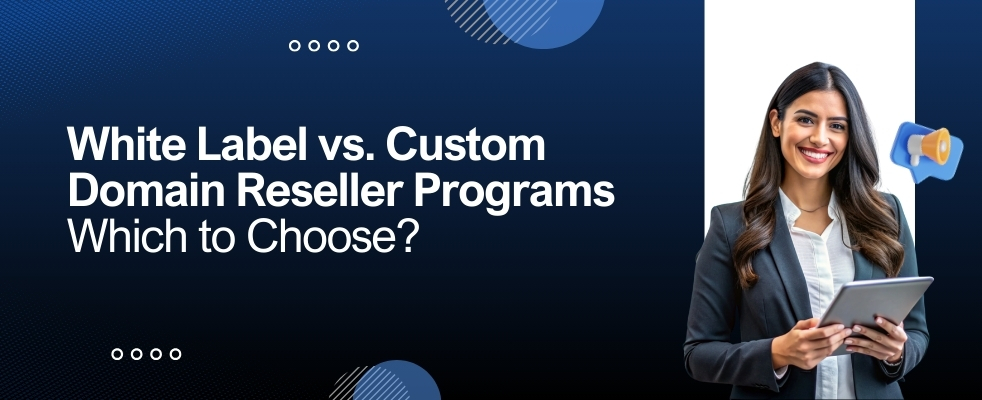 White Label vs. Custom Domain Reseller Programs
Which to Choose?